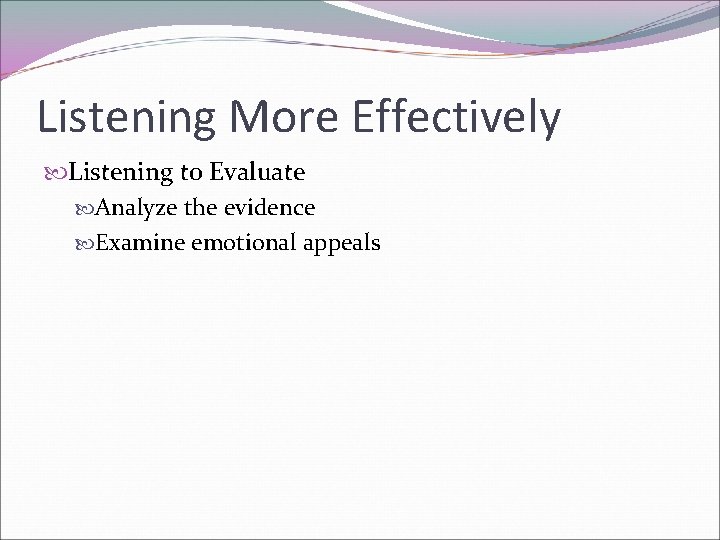 Listening More Effectively

Listening to Evaluate

Analyze the evidence

Examine emotional appeals